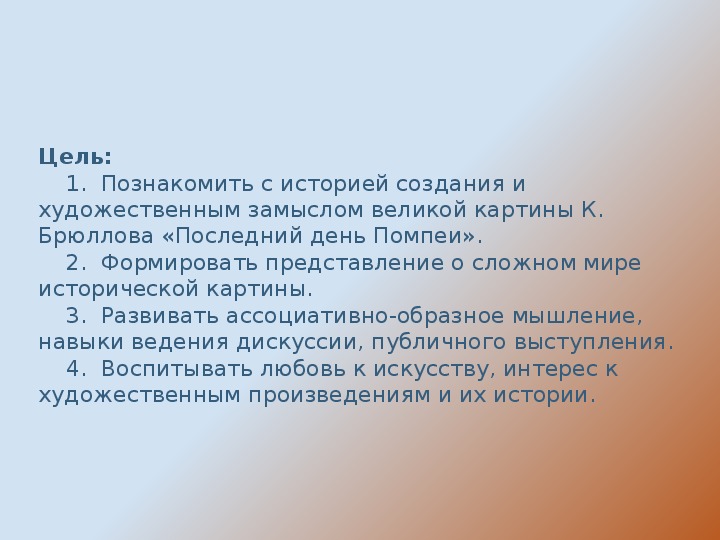 Цель:

1. Познакомить с историей создания и художественным замыслом великой картины К. Брюллова «Последний день Помпеи».

2. Формировать представление о сложном мире исторической картины.

3. Развивать ассоциативно-образное мышление, навыки ведения дискуссии, публичного выступления.

4. Воспитывать любовь к искусству, интерес к художественным произведениям и их истории.